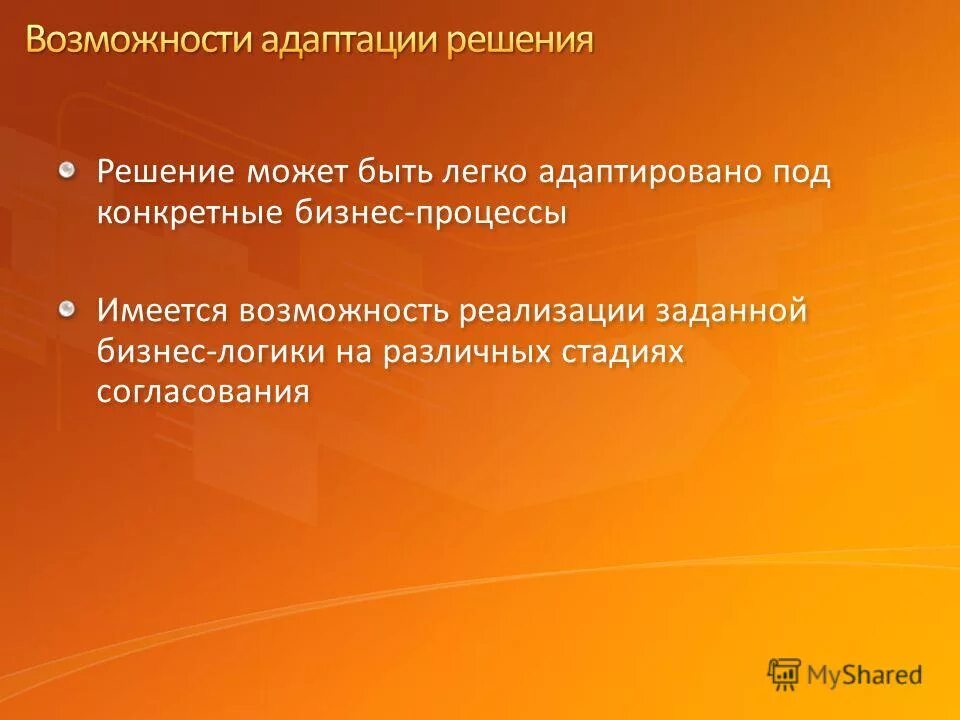 Возможности адаптации решения

Решение может быть легко адаптировано под конкретные бизнес-процессы

Имеется возможность реализации заданной бизнес-логики на различных стадиях согласования

MyShared